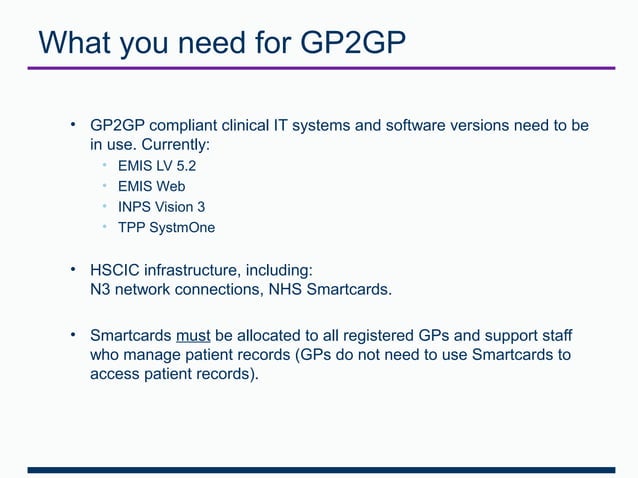 What you need for GP2GP

• GP2GP compliant clinical IT systems and software versions need to be in use. Currently:
  • EMIS LV 5.2
  • EMIS Web
  • INPS Vision 3
  • TPP SystmOne

• HSCIC infrastructure, including:
N3 network connections, NHS Smartcards.

• Smartcards must be allocated to all registered GPs and support staff who manage patient records (GPs do not need to use Smartcards to access patient records).